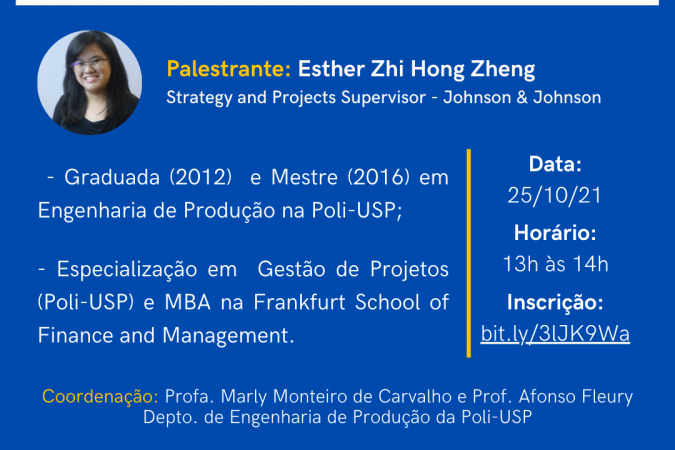 Palestrante: Esther Zhi Hong Zheng
Strategy and Projects Supervisor - Johnson & Johnson

- Graduada (2012) e Mestre (2016) em Engenharia de Produção na Poli-USP;

- Especialização em Gestão de Projetos (Poli-USP) e MBA na Frankfurt School of Finance and Management.

Data:
25/10/21
Horário:
13h às 14h
Inscrição:
bit.ly/3lJK9Wa

Coordenação: Profa. Marly Monteiro de Carvalho e Prof. Afonso Fleury
Depto. de Engenharia de Produção da Poli-USP